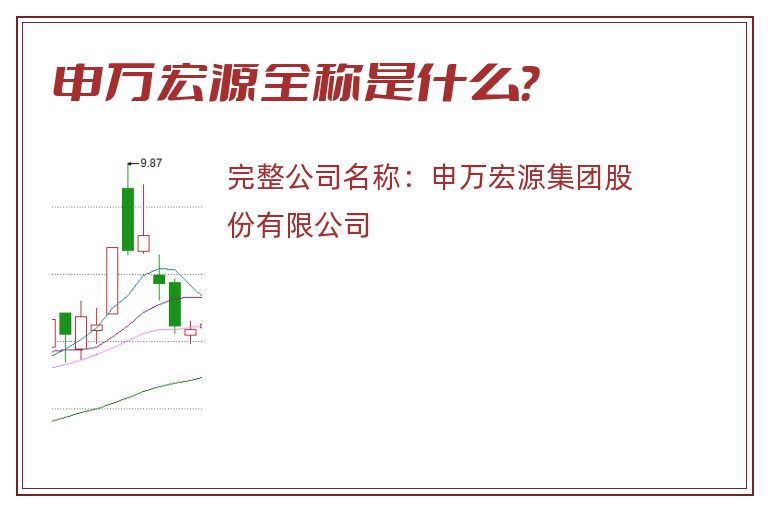 申万宏源全称是什么?

9.87

完整公司名称：申万宏源集团股份有限公司